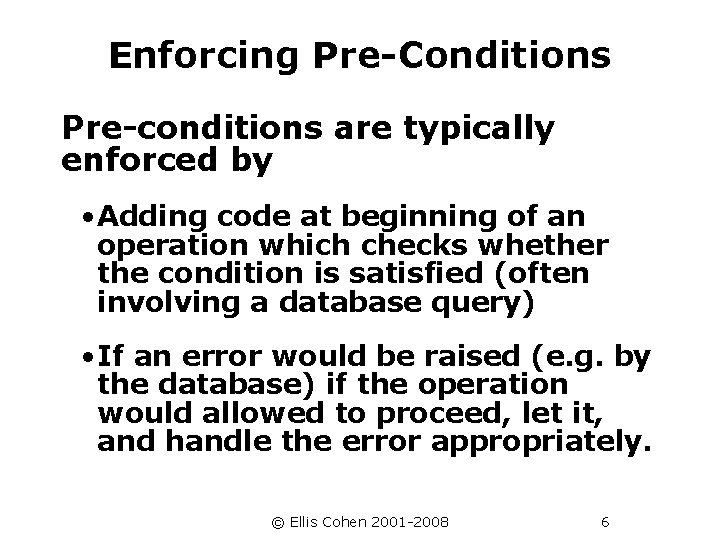 Enforcing Pre-Conditions

Pre-conditions are typically enforced by

• Adding code at beginning of an operation which checks whether the condition is satisfied (often involving a database query)

• If an error would be raised (e.g. by the database) if the operation would allowed to proceed, let it, and handle the error appropriately.

© Ellis Cohen 2001-2008

6